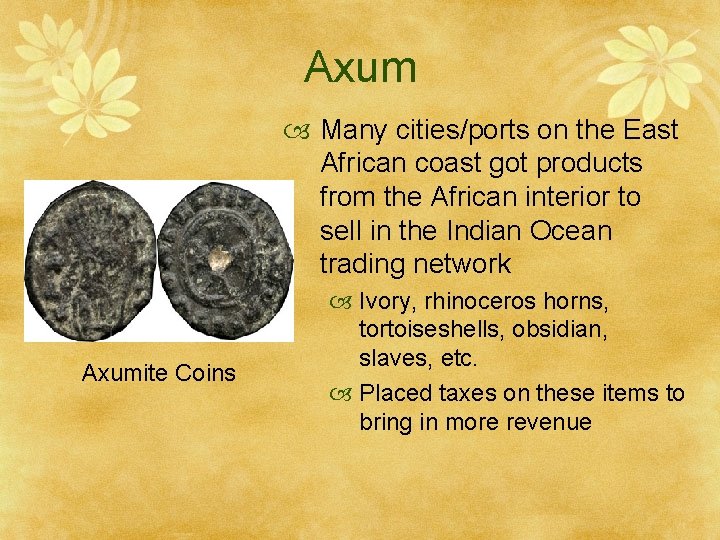 Axum

Many cities/ports on the East African coast got products from the African interior to sell in the Indian Ocean trading network

Ivory, rhinoceros horns, tortoiseshells, obsidian, slaves, etc.

Placed taxes on these items to bring in more revenue

Axumite Coins